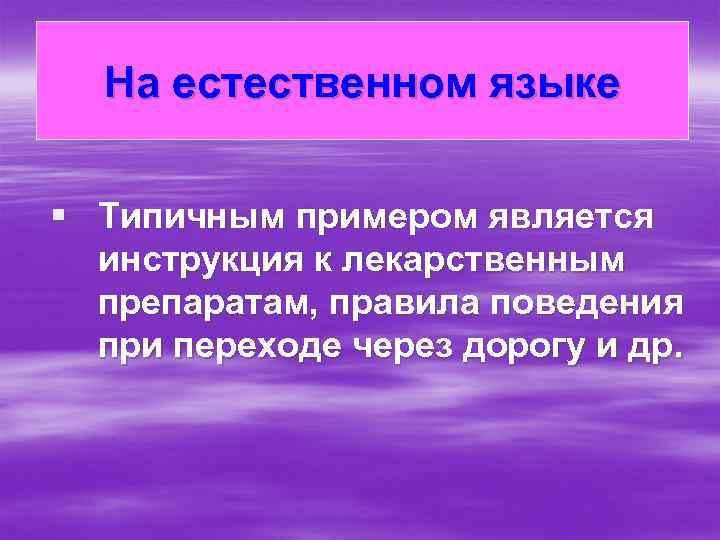 На естественном языке

▪ Типичным примером является инструкция к лекарственным препаратам, правила поведения при переходе через дорогу и др.